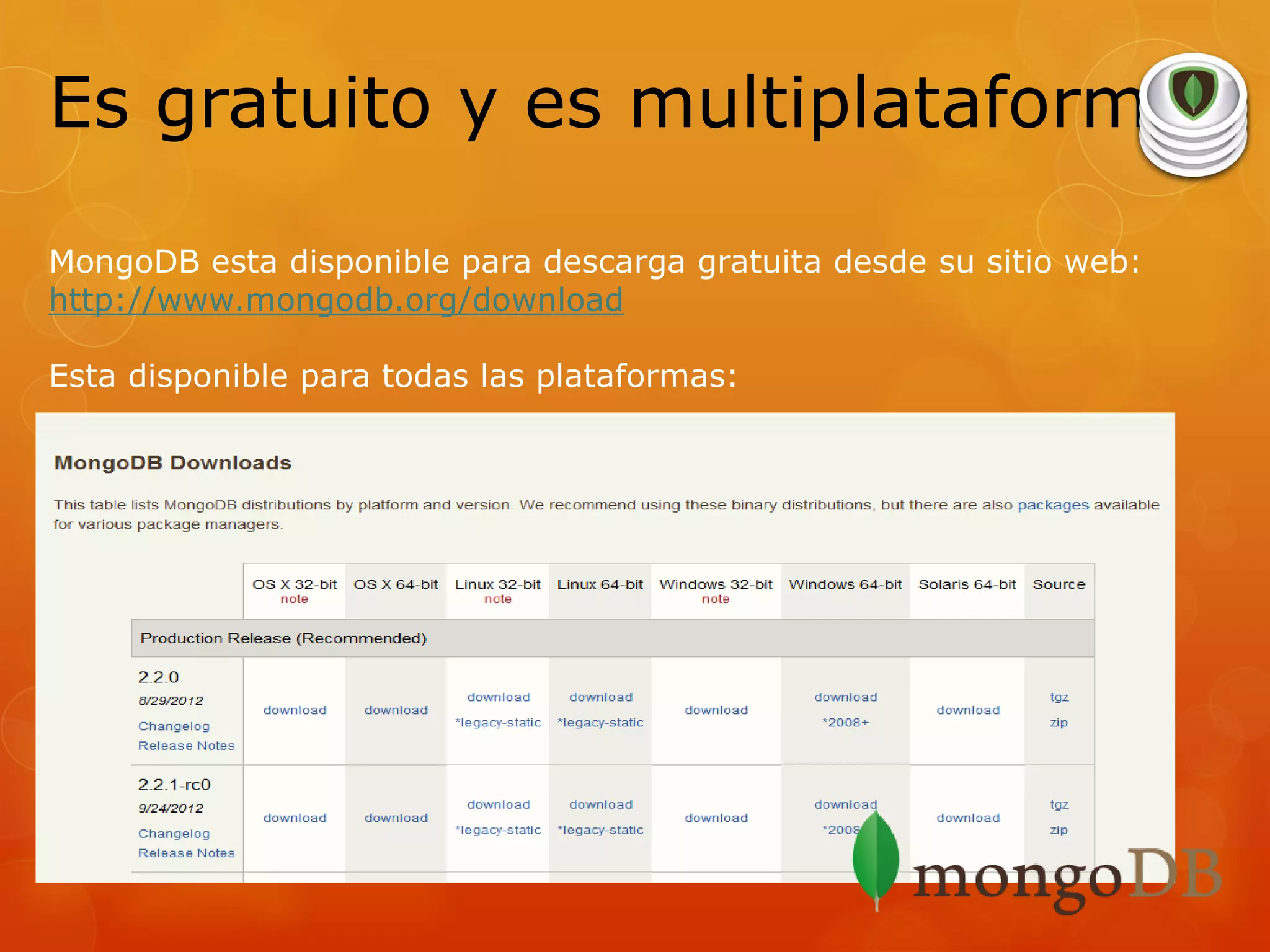 Es gratuito y es multiplataform

MongoDB esta disponible para descarga gratuita desde su sitio web: http://www.mongodb.org/download

Esta disponible para todas las plataformas:

MongoDB Downloads

This table lists MongoDB distributions by platform and version. We recommend using these binary distributions, but there are also packages available for various package managers.

| | OS X 32-bit note | OS X 64-bit | Linux 32-bit note | Linux 64-bit | Windows 32-bit note | Windows 64-bit | Solaris 64-bit | Source |
|---|---|---|---|---|---|---|---|---|
| Production Release (Recommended) | | | | | | | | |
| 2.2.0 8/29/2012 Changelog Release Notes | download | download | download *legacy-static | download *legacy-static | download | download *2008+ | download | tgz zip |
| 2.2.1-rc0 9/24/2012 Changelog Release Notes | download | download | download *legacy-static | download *legacy-static | download | download *2008 | download | tgz zip |

mongoDB